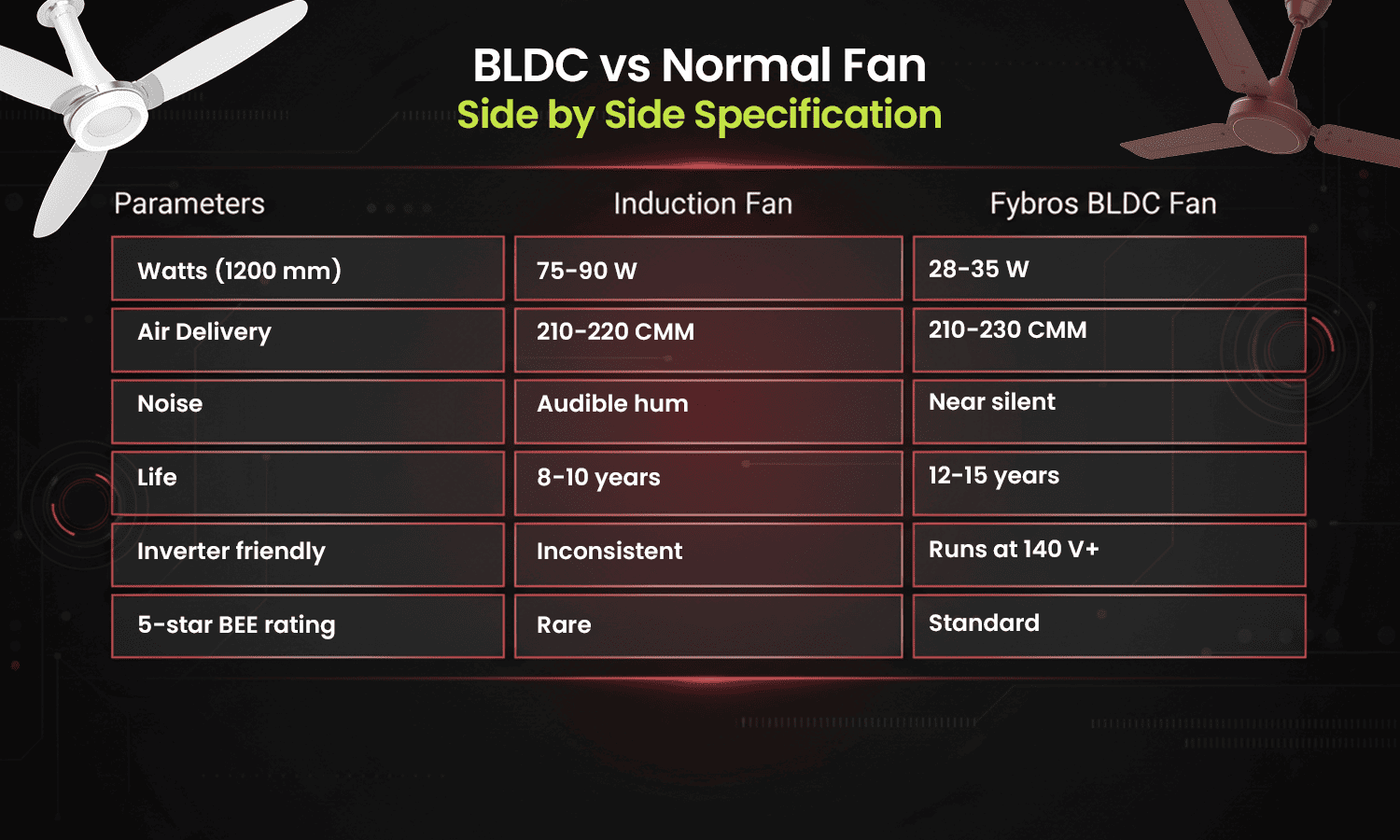 BLDC vs Normal Fan
Side by Side Specification

| Parameters | Induction Fan | Fybros BLDC Fan |
|---|---|---|
| Watts (1200 mm) | 75-90 W | 28-35 W |
| Air Delivery | 210-220 CMM | 210-230 CMM |
| Noise | Audible hum | Near silent |
| Life | 8-10 years | 12-15 years |
| Inverter friendly | Inconsistent | Runs at 140 V+ |
| 5-star BEE rating | Rare | Standard |